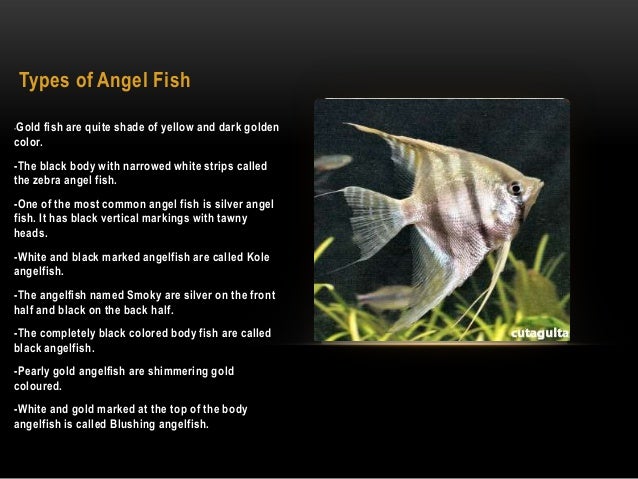 Types of Angel Fish

-Gold fish are quite shade of yellow and dark golden color.

-The black body with narrowed white strips called the zebra angel fish.

-One of the most common angel fish is silver angel fish. It has black vertical markings with tawny heads.

-White and black marked angelfish are called Kole angelfish.

-The angelfish named Smoky are silver on the front half and black on the back half.

-The completely black colored body fish are called black angelfish.

-Pearly gold angelfish are shimmering gold coloured.

-White and gold marked at the top of the body angelfish is called Blushing angelfish.

cutagulta